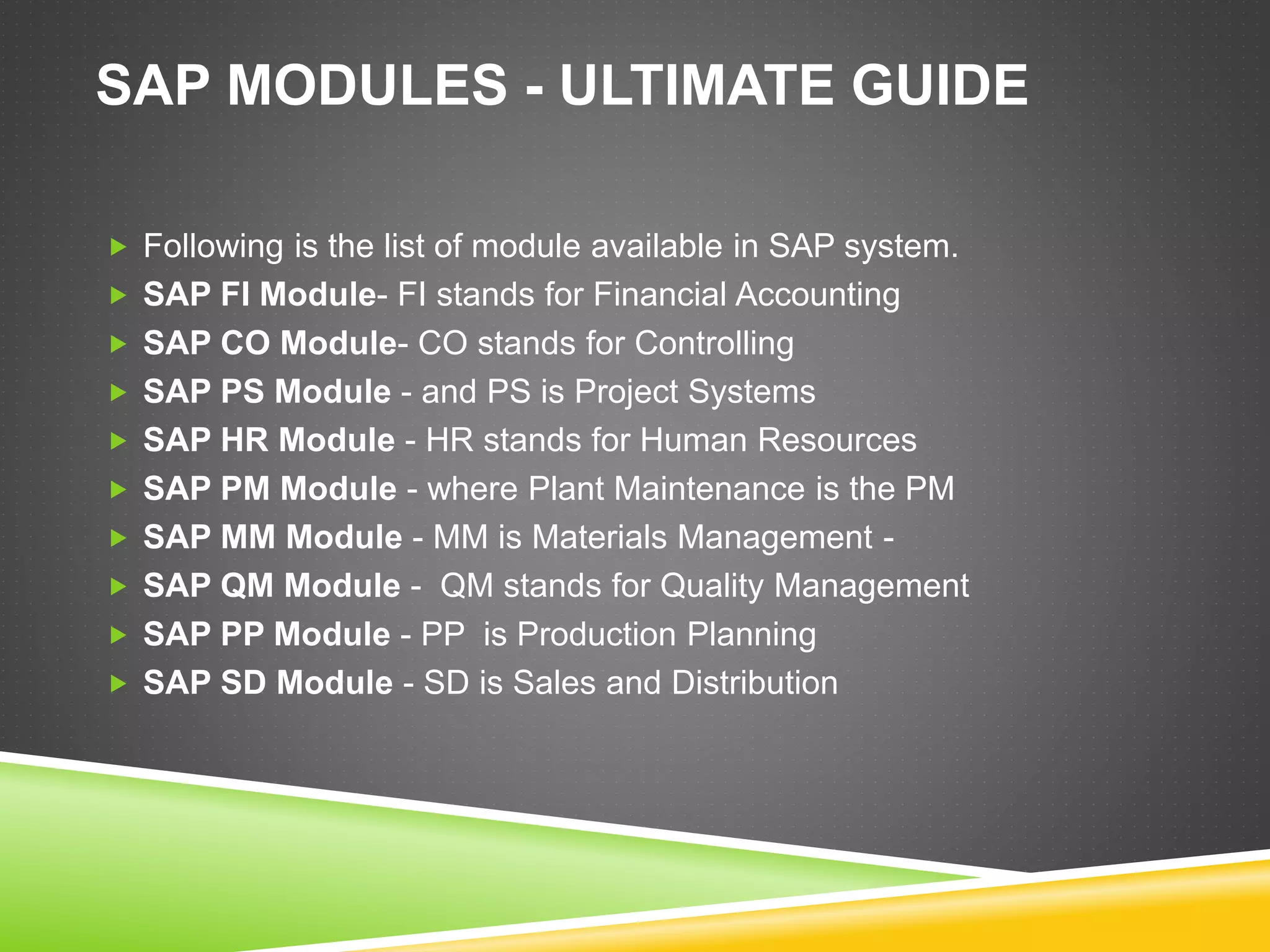 SAP MODULES - ULTIMATE GUIDE

Following is the list of module available in SAP system.
SAP FI Module- FI stands for Financial Accounting
SAP CO Module- CO stands for Controlling
SAP PS Module - and PS is Project Systems
SAP HR Module - HR stands for Human Resources
SAP PM Module - where Plant Maintenance is the PM
SAP MM Module - MM is Materials Management -
SAP QM Module - QM stands for Quality Management
SAP PP Module - PP is Production Planning
SAP SD Module - SD is Sales and Distribution